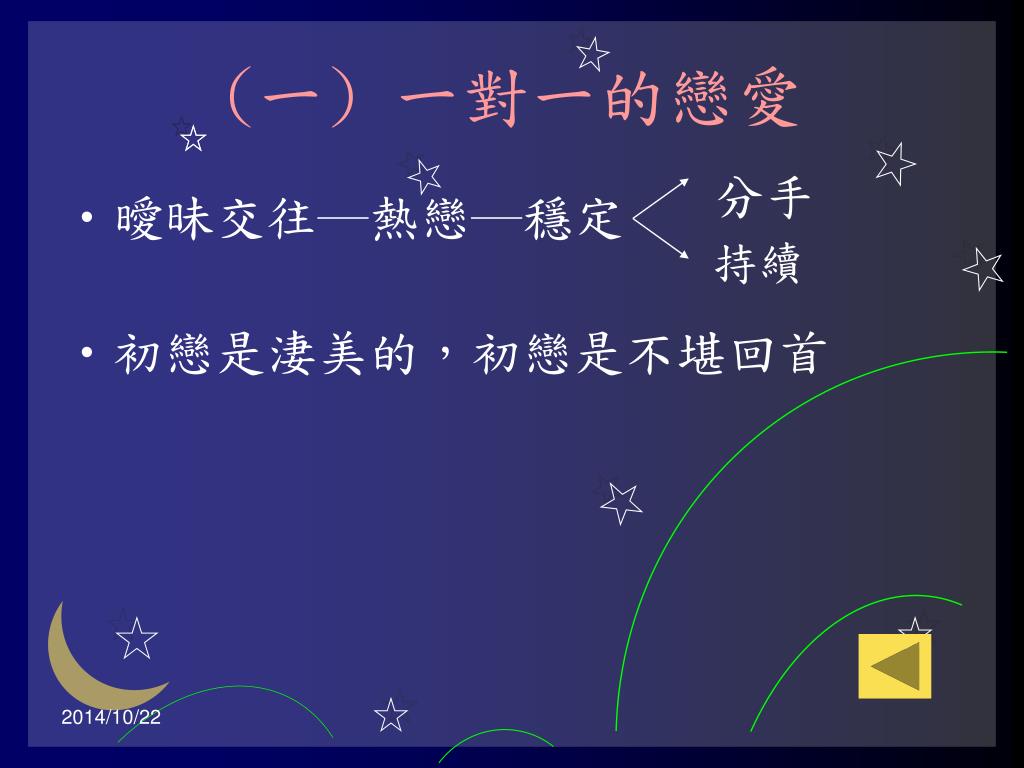 （一）一對一的戀愛

• 曖昧交往—熱戀—穩定

分手

持續

• 初戀是淒美的，初戀是不堪回首

2014/10/22